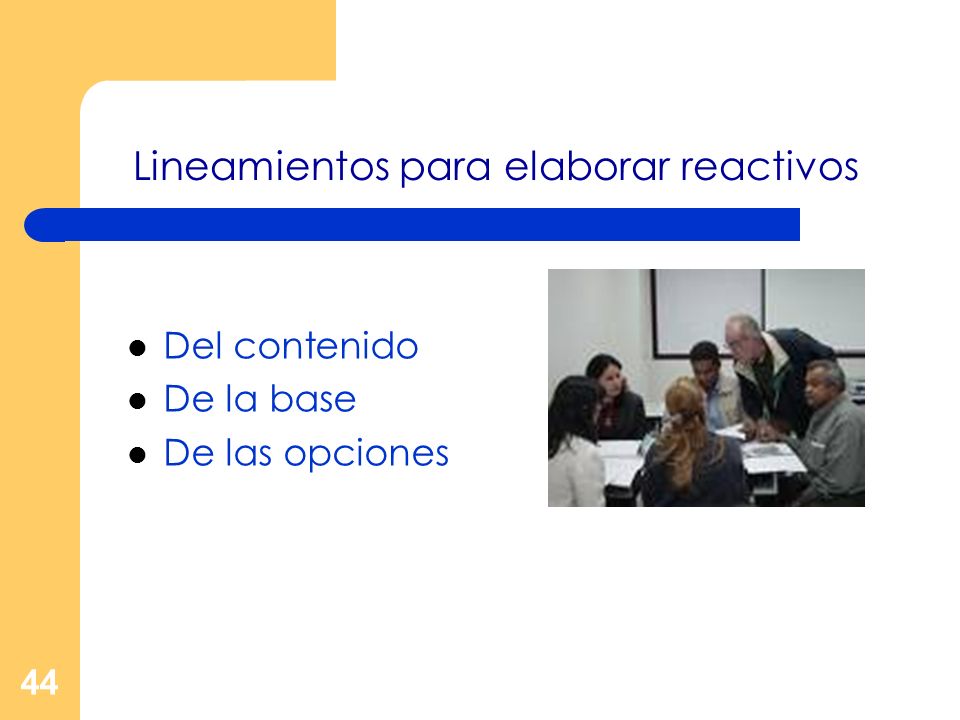 Lineamientos para elaborar reactivos

- Del contenido
- De la base
- De las opciones

44